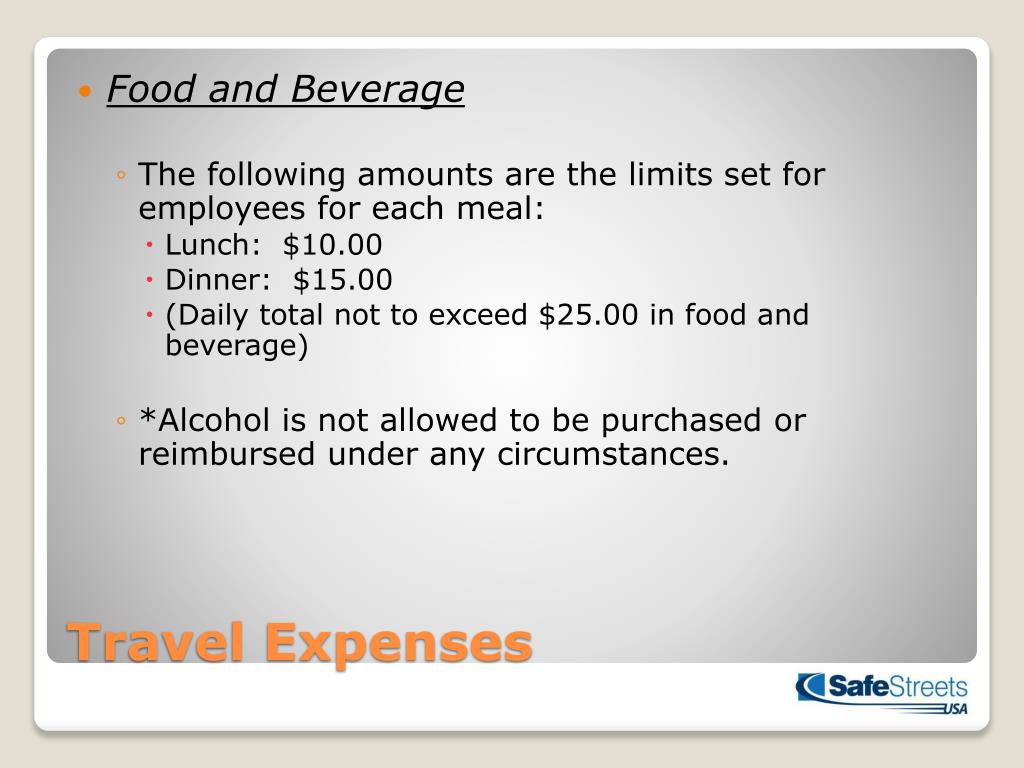 Food and Beverage

The following amounts are the limits set for employees for each meal:
Lunch: \$10.00
Dinner: \$15.00
(Daily total not to exceed \$25.00 in food and beverage)

*Alcohol is not allowed to be purchased or reimbursed under any circumstances.

Travel Expenses

SafeStreets USA